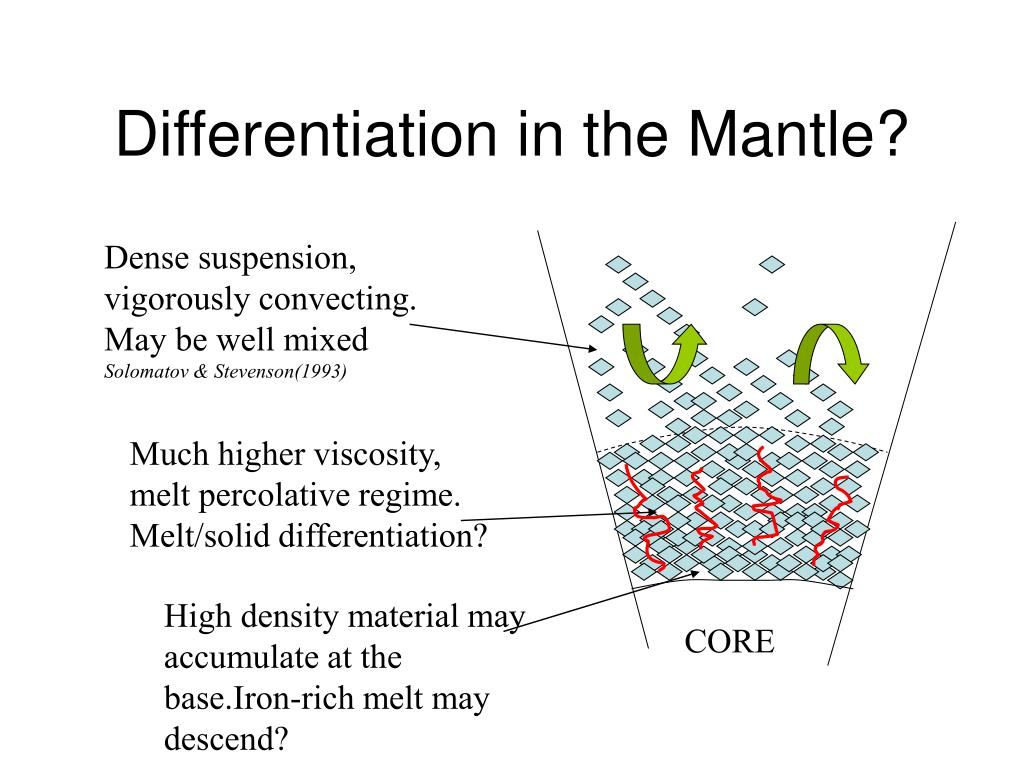 Differentiation in the Mantle?

Dense suspension, vigorously convecting. May be well mixed
Solomatov & Stevenson(1993)

Much higher viscosity, melt percolative regime. Melt/solid differentiation?

High density material may accumulate at the base.Iron-rich melt may descend?

CORE